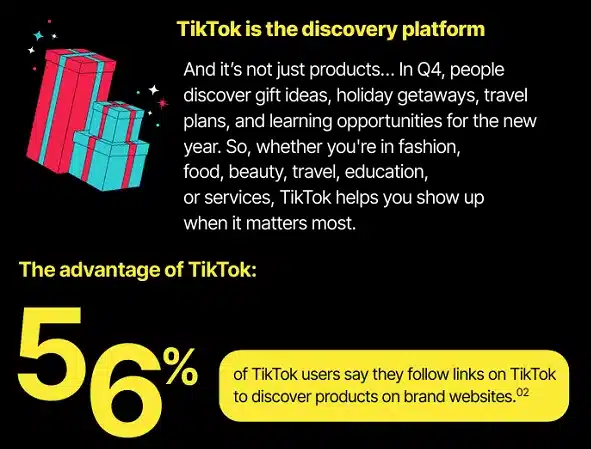 TikTok is the discovery platform

And it's not just products... In Q4, people discover gift ideas, holiday getaways, travel plans, and learning opportunities for the new year. So, whether you're in fashion, food, beauty, travel, education, or services, TikTok helps you show up when it matters most.

The advantage of TikTok:

56%

of TikTok users say they follow links on TikTok to discover products on brand websites.$^{02}$